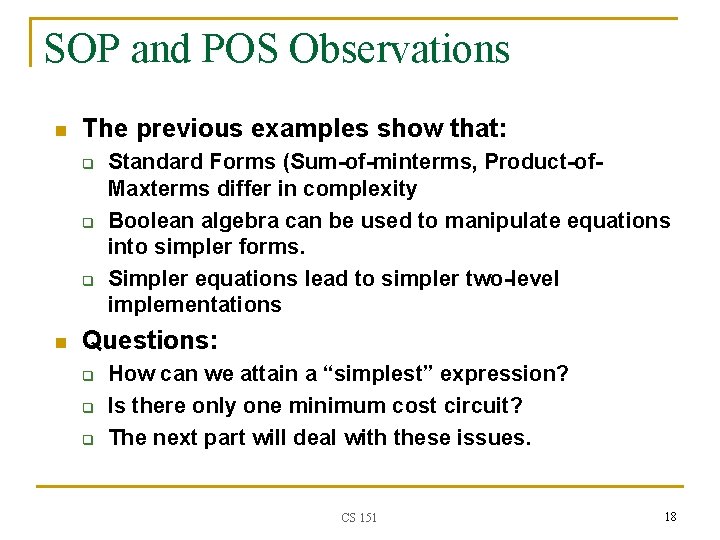 SOP and POS Observations

The previous examples show that:

Standard Forms (Sum-of-minterms, Product-of-Maxterms differ in complexity

Boolean algebra can be used to manipulate equations into simpler forms.

Simpler equations lead to simpler two-level implementations

Questions:

How can we attain a “simplest” expression?

Is there only one minimum cost circuit?

The next part will deal with these issues.

CS 151

18